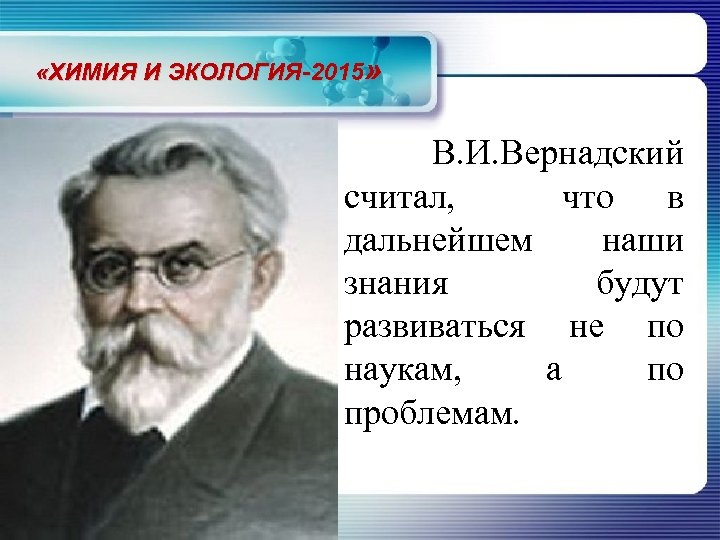 «ХИМИЯ И ЭКОЛОГИЯ-2015»

В.И.Вернадский считал, что в дальнейшем наши знания будут развиваться не по наукам, а по проблемам.